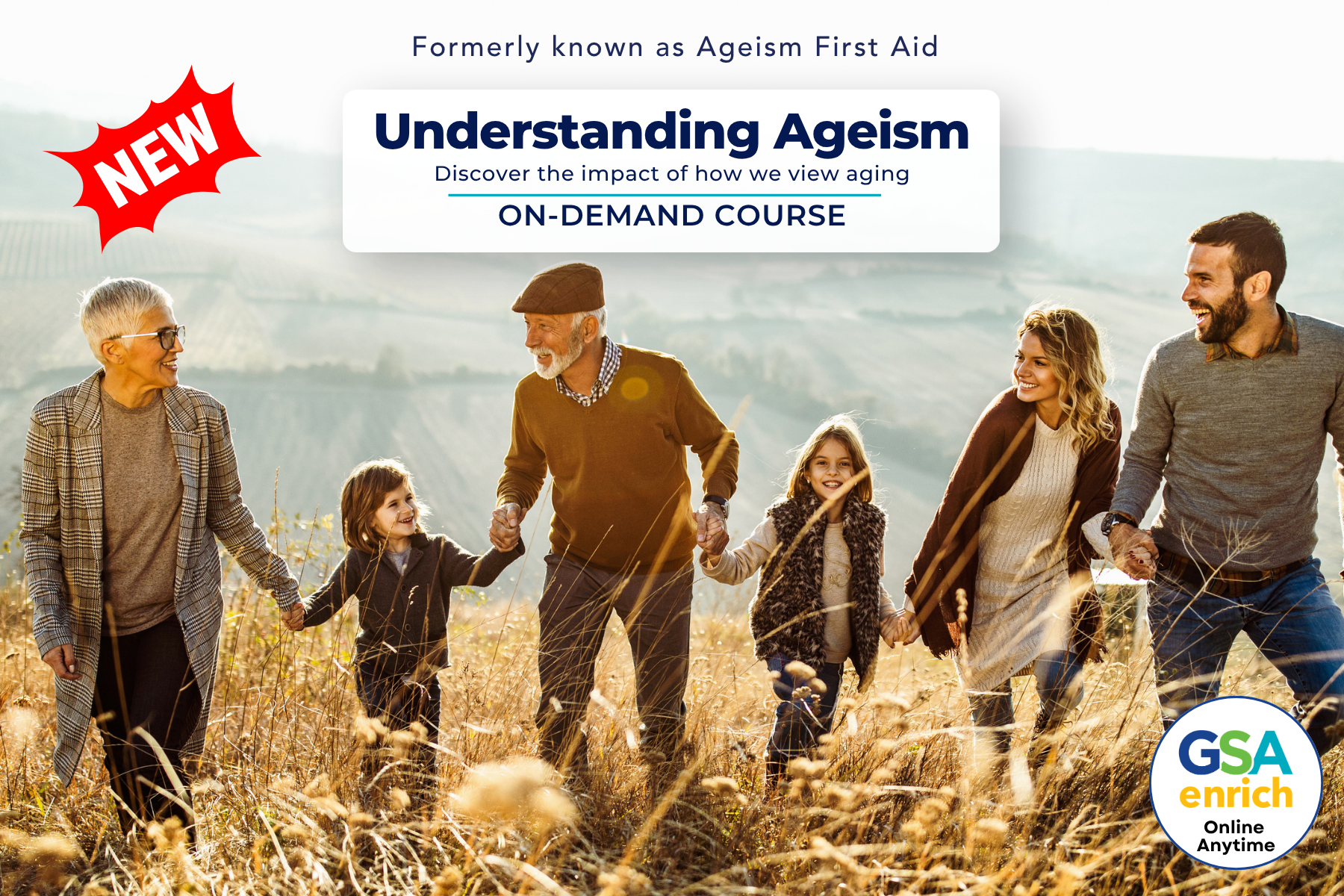 Formerly known as Ageism First Aid

NEW

Understanding Ageism
Discover the impact of how we view aging
ON-DEMAND COURSE

GSA
enrich
Online
Anytime